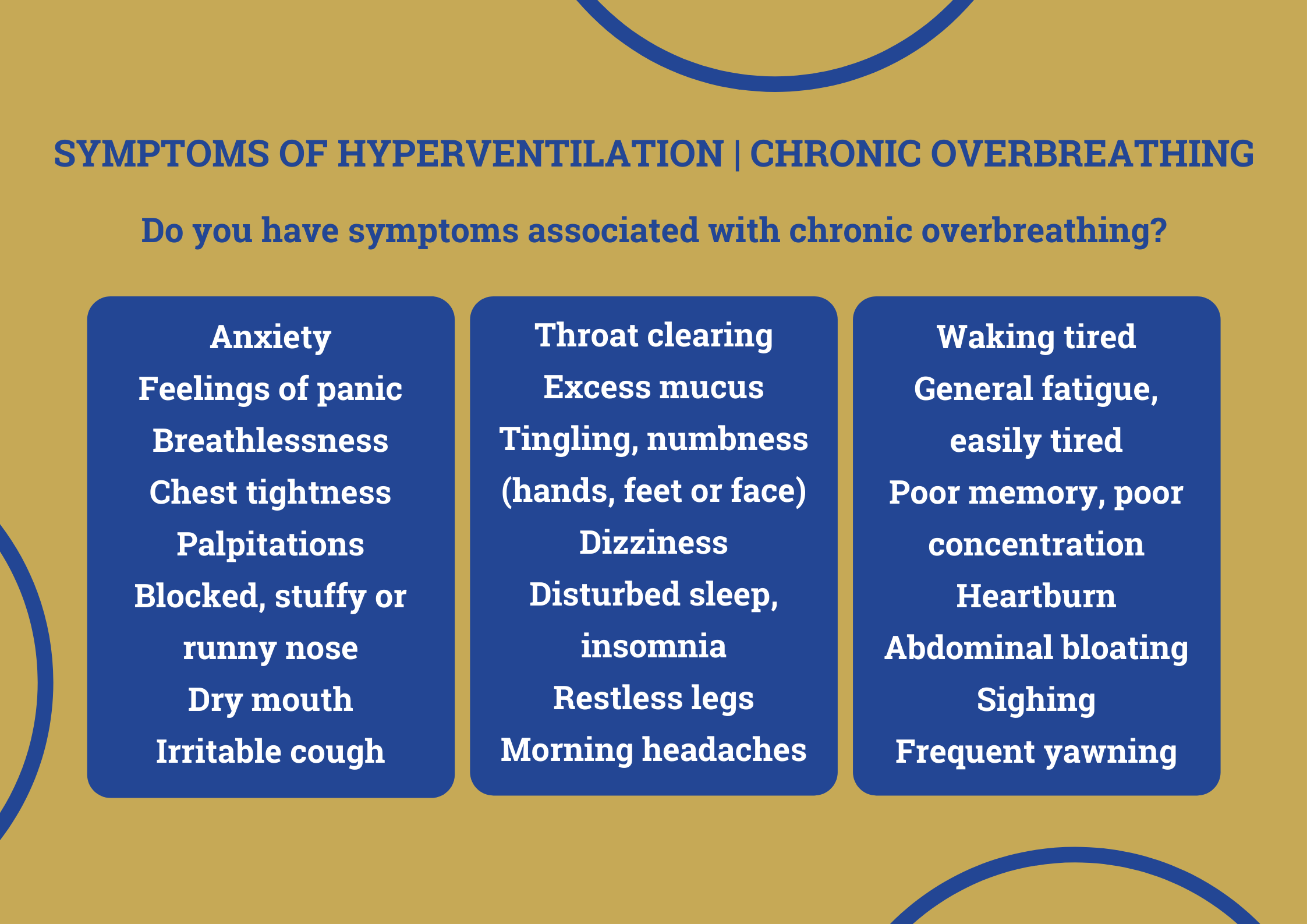 SYMPTOMS OF HYPERVENTILATION | CHRONIC OVERBREATHING

Do you have symptoms associated with chronic overbreathing?

Anxiety
Feelings of panic
Breathlessness
Chest tightness
Palpitations
Blocked, stuffy or runny nose
Dry mouth
Irritable cough

Throat clearing
Excess mucus
Tingling, numbness (hands, feet or face)
Dizziness
Disturbed sleep, insomnia
Restless legs
Morning headaches

Waking tired
General fatigue, easily tired
Poor memory, poor concentration
Heartburn
Abdominal bloating
Sighing
Frequent yawning